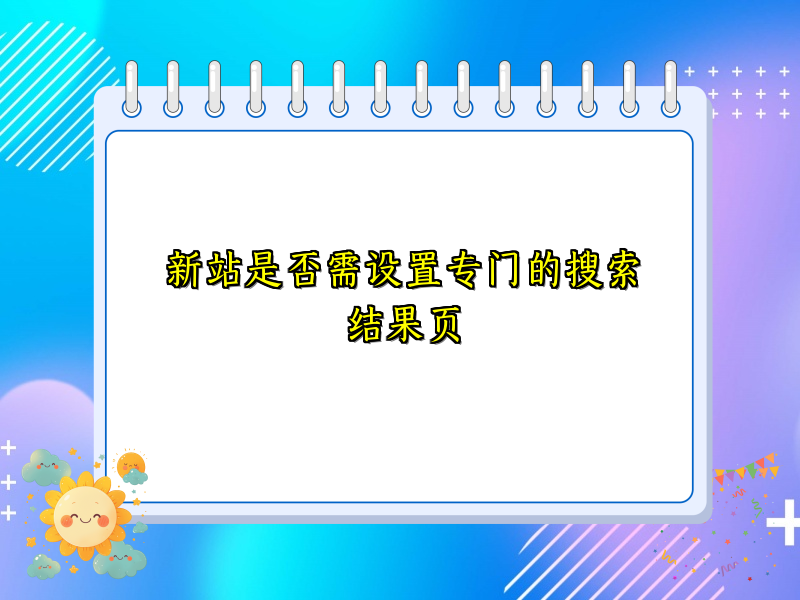 新站是否需设置专门的搜索结果页